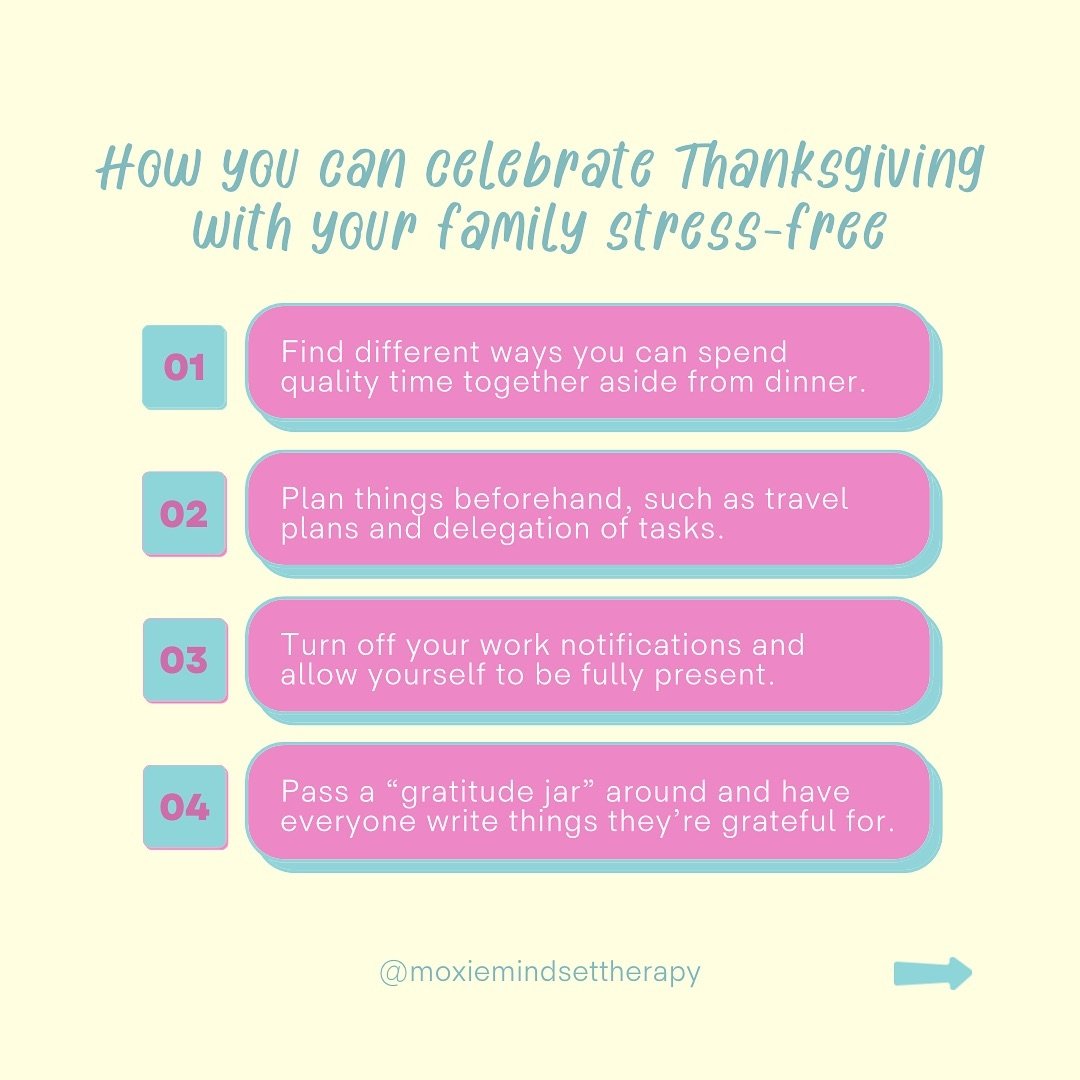 How you can celebrate Thanksgiving with your family stress-free

01 Find different ways you can spend quality time together aside from dinner.

02 Plan things beforehand, such as travel plans and delegation of tasks.

03 Turn off your work notifications and allow yourself to be fully present.

04 Pass a “gratitude jar” around and have everyone write things they’re grateful for.

@moxiemindsettherapy